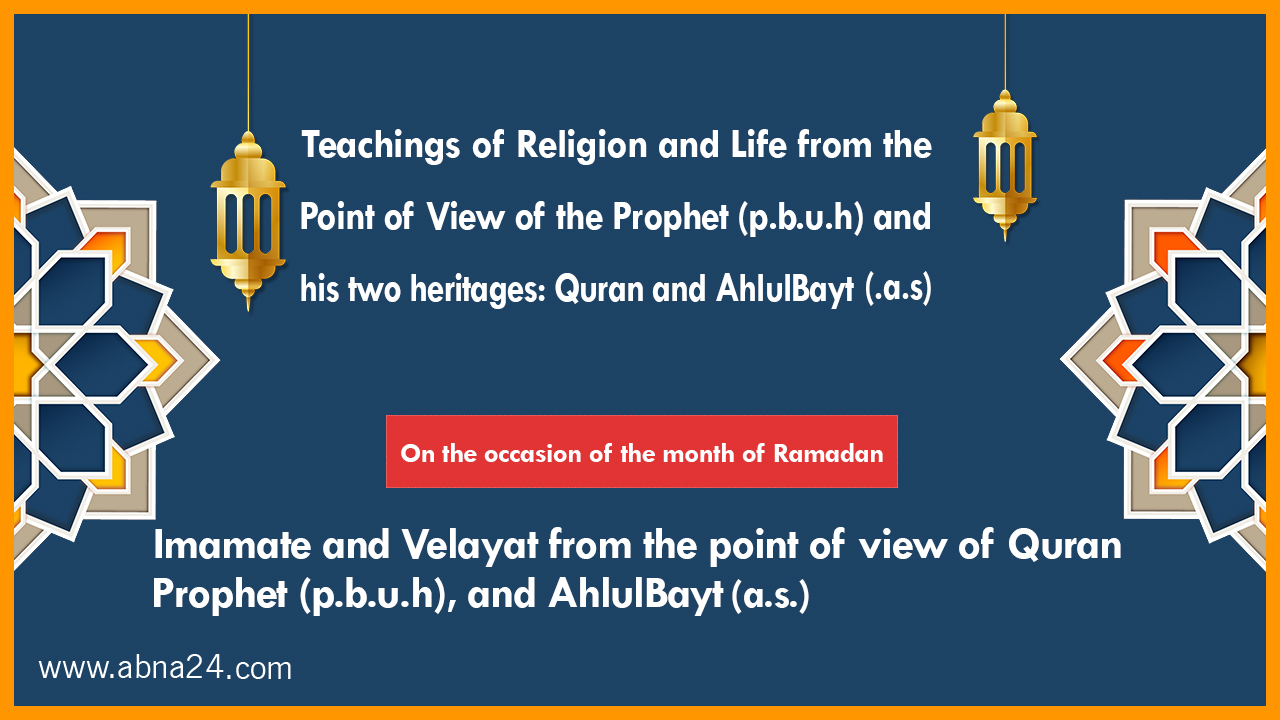 Teachings of Religion and Life from the Point of View of the Prophet (p.b.u.h) and his two heritages: Quran and AhlulBayt (.a.s)

On the occasion of the month of Ramadan

Imamate and Velayat from the point of view of Quran Prophet (p.b.u.h), and AhlulBayt (a.s.)

www.abna24.com